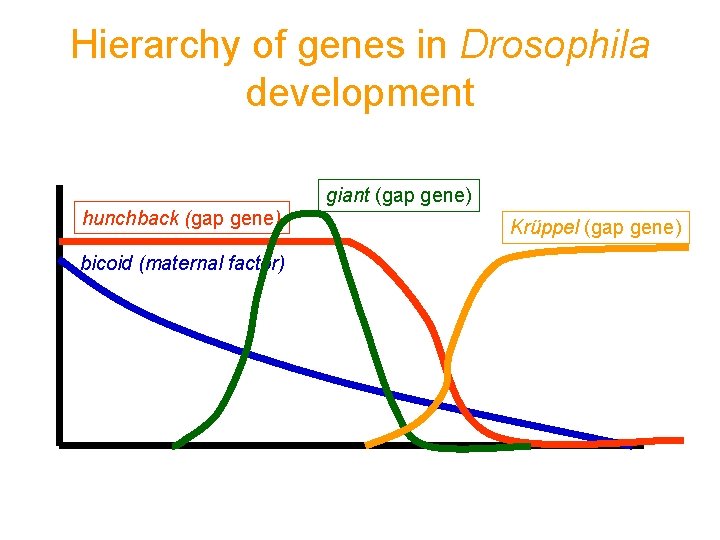 Hierarchy of genes in Drosophila development

giant (gap gene)

hunchback (gap gene)

Krüppel (gap gene)

bicoid (maternal factor)